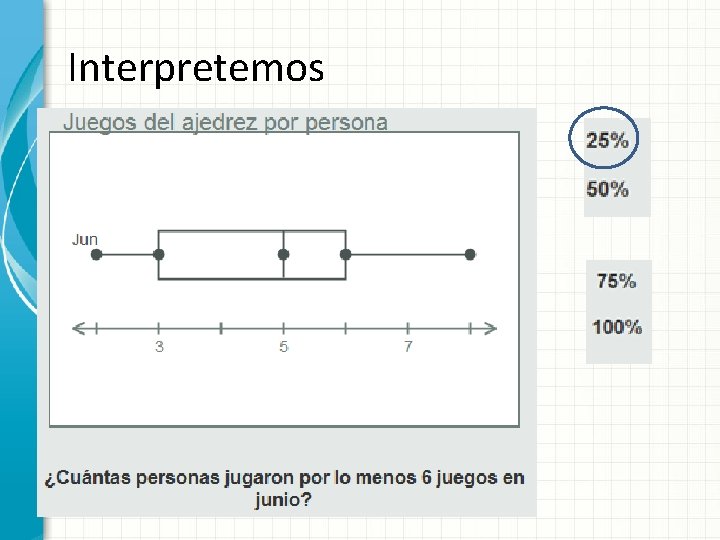 Interpretemos

Juegos del ajedrez por persona

Jun

3

5

7

¿Cuántas personas jugaron por lo menos 6 juegos en junio?

25%

50%

75%

100%